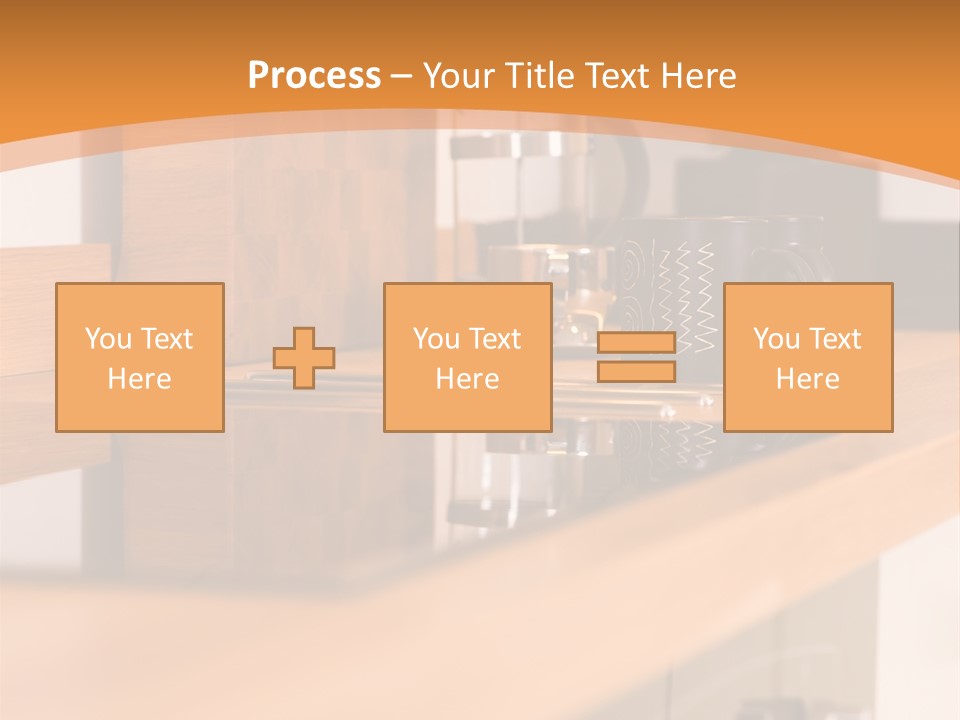 Process – Your Title Text Here

You Text Here

You Text Here

You Text Here